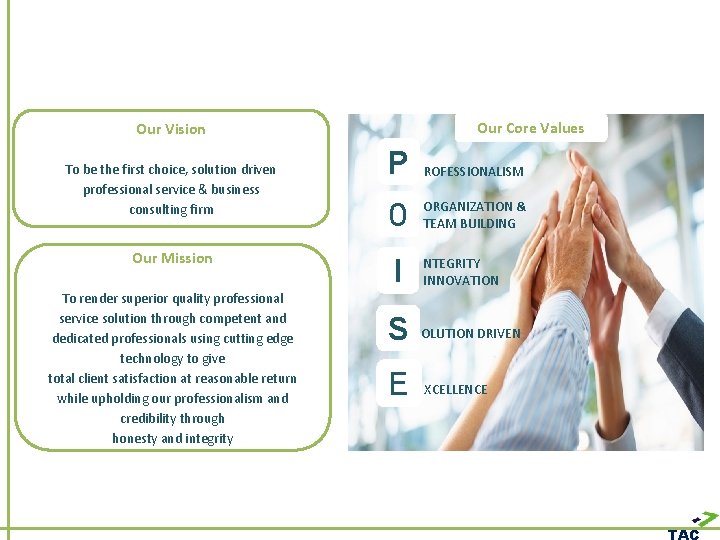 Our Vision

To be the first choice, solution driven professional service & business consulting firm

Our Mission

To render superior quality professional service solution through competent and dedicated professionals using cutting edge technology to give
total client satisfaction at reasonable return while upholding our professionalism and credibility through
honesty and integrity

Our Core Values

P ROFESSIONALISM
O ORGANIZATION & TEAM BUILDING
I NTEGRITY INNOVATION
S OLUTION DRIVEN
E XCELLENCE

TAC